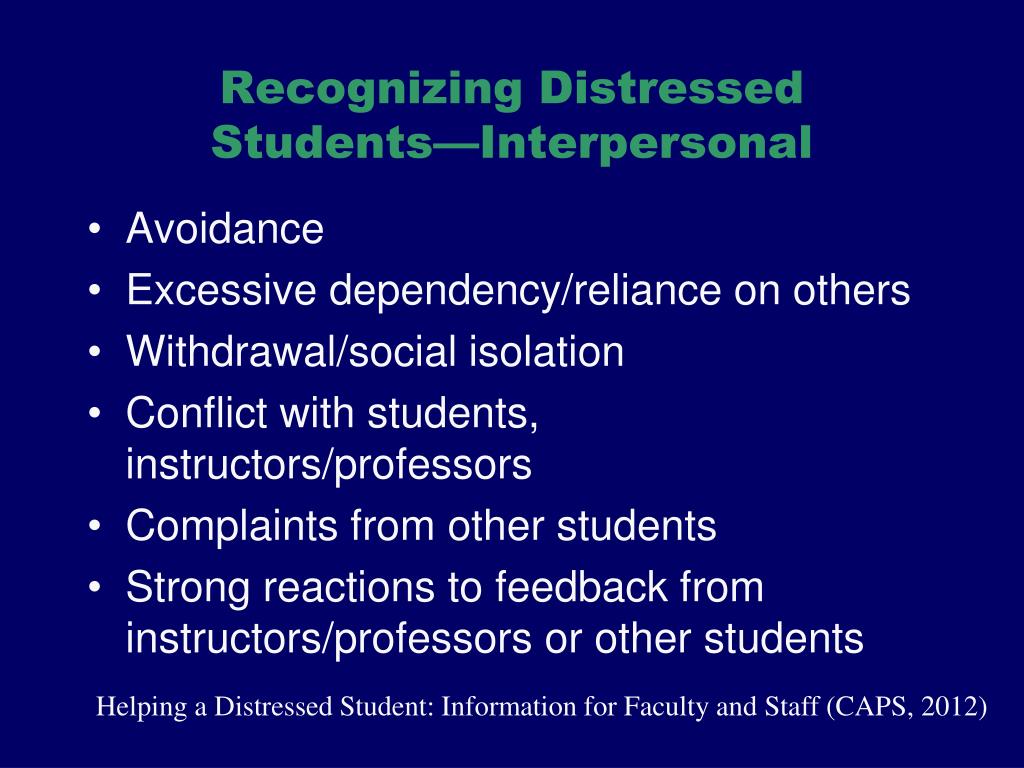 Recognizing Distressed Students—Interpersonal

• Avoidance
• Excessive dependency/reliance on others
• Withdrawal/social isolation
• Conflict with students, instructors/professors
• Complaints from other students
• Strong reactions to feedback from instructors/professors or other students

Helping a Distressed Student: Information for Faculty and Staff (CAPS, 2012)